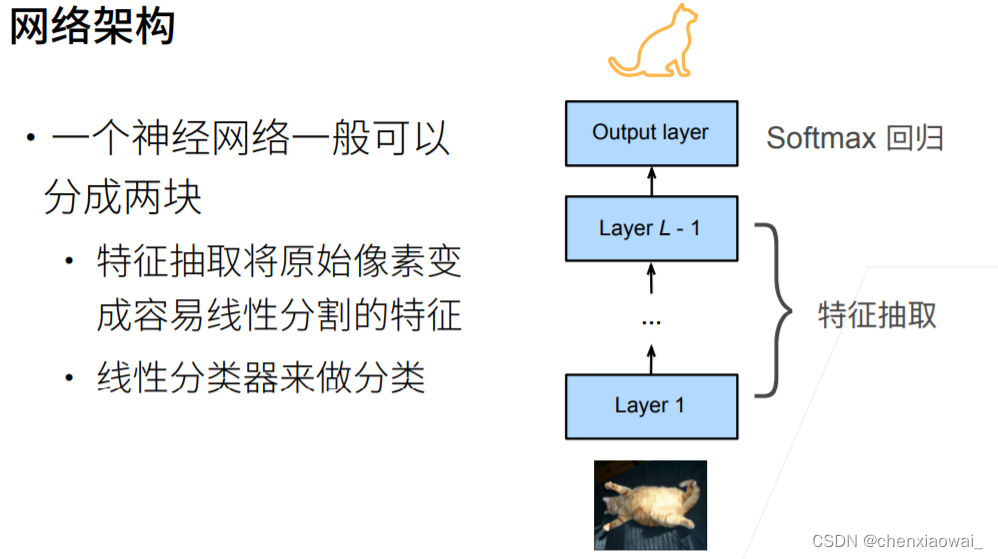 网络架构

• 一个神经网络一般可以分成两块

• 特征抽取将原始像素变成容易线性分割的特征

• 线性分类器来做分类

Output layer

Softmax 回归

Layer $L$ - 1

...

特征抽取

Layer 1

CSDN @chenxiaowai_